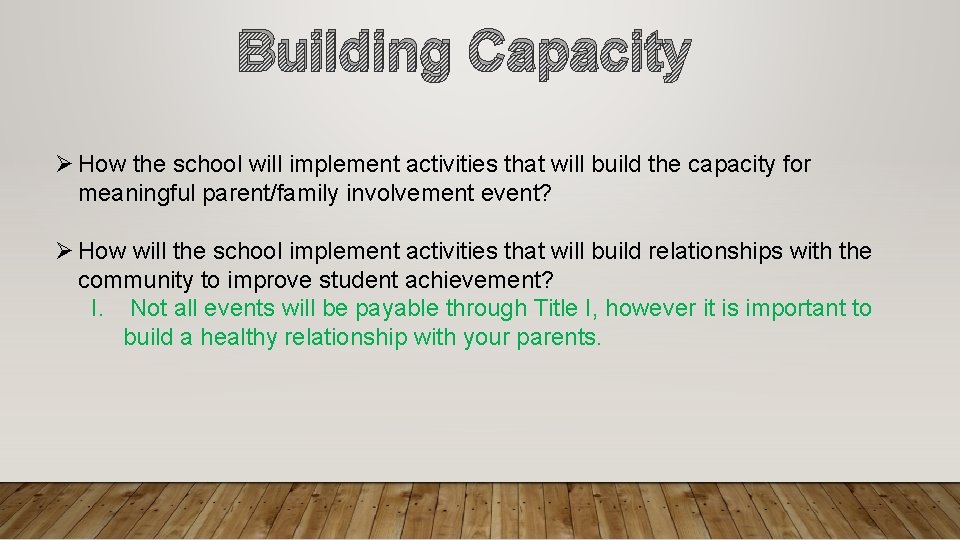 Building Capacity

➢ How the school will implement activities that will build the capacity for meaningful parent/family involvement event?

➢ How will the school implement activities that will build relationships with the community to improve student achievement?

I. Not all events will be payable through Title I, however it is important to build a healthy relationship with your parents.